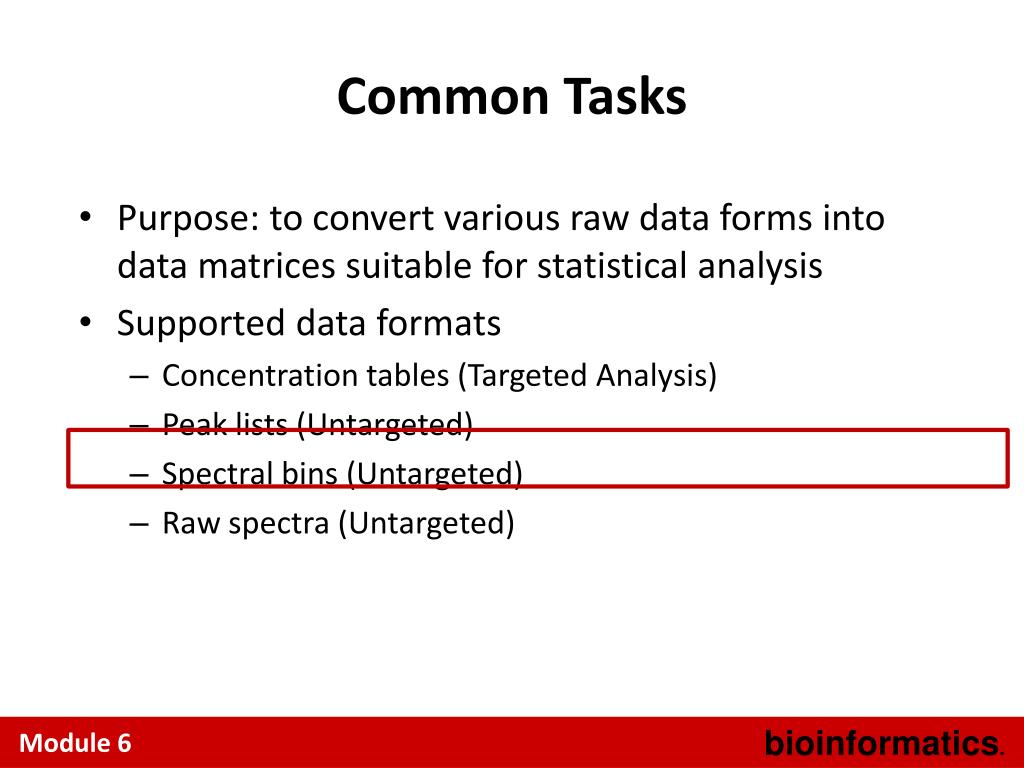 Common Tasks

• Purpose: to convert various raw data forms into data matrices suitable for statistical analysis
• Supported data formats
– Concentration tables (Targeted Analysis)
– Peak lists (Untargeted)
– Spectral bins (Untargeted)
– Raw spectra (Untargeted)

Module 6

bioinformatics.